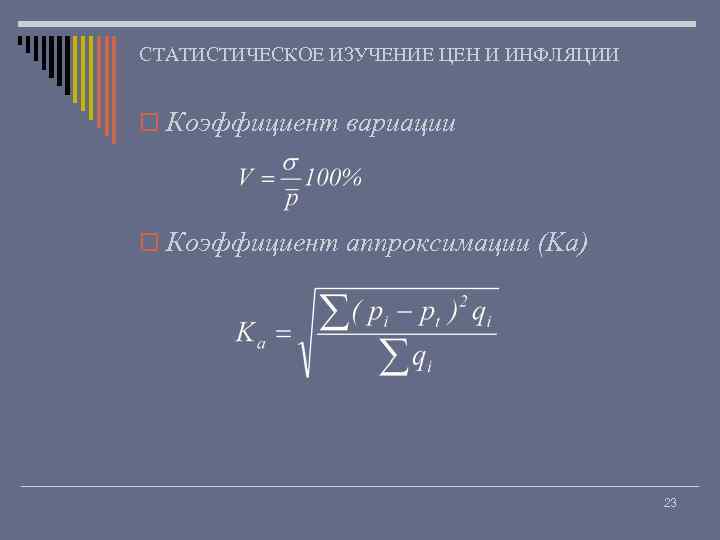 СТАТИСТИЧЕСКОЕ ИЗУЧЕНИЕ ЦЕН И ИНФЛЯЦИИ

Коэффициент вариации

$V = \frac{\sigma}{\bar{p}} 100\%$

Коэффициент аппроксимации (Ка)

$K_a = \sqrt{\frac{\sum (p_i - p_t)^2 q_i}{\sum q_i}}$

23